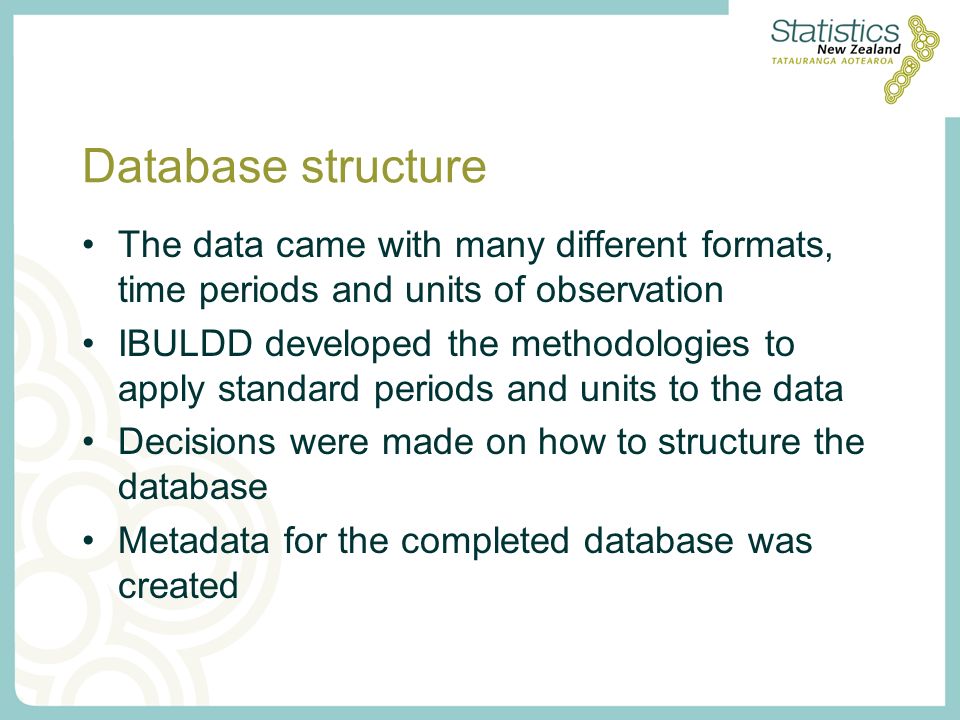 Statistics New Zealand
TATAURANGA AOTEAROA

Database structure

• The data came with many different formats, time periods and units of observation
• IBULDD developed the methodologies to apply standard periods and units to the data
• Decisions were made on how to structure the database
• Metadata for the completed database was created